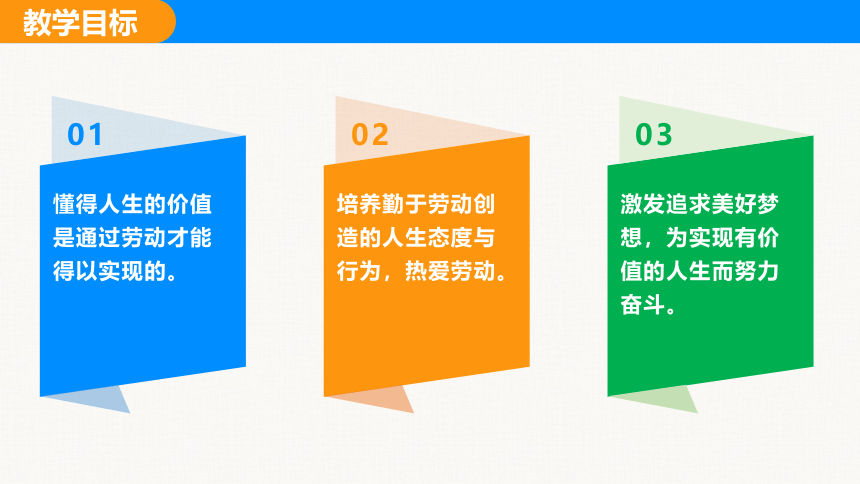 教学目标

01

懂得人生的价值是通过劳动才能得以实现的。

02

培养勤于劳动创造的人生态度与行为，热爱劳动。

03

激发追求美好梦想，为实现有价值的人生而努力奋斗。